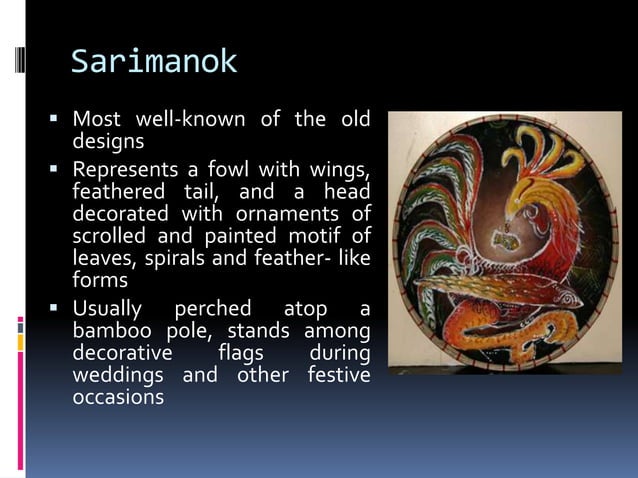 Sarimanok

▪ Most well-known of the old designs

▪ Represents a fowl with wings, feathered tail, and a head decorated with ornaments of scrolled and painted motif of leaves, spirals and feather- like forms

▪ Usually perched atop a bamboo pole, stands among decorative flags during weddings and other festive occasions